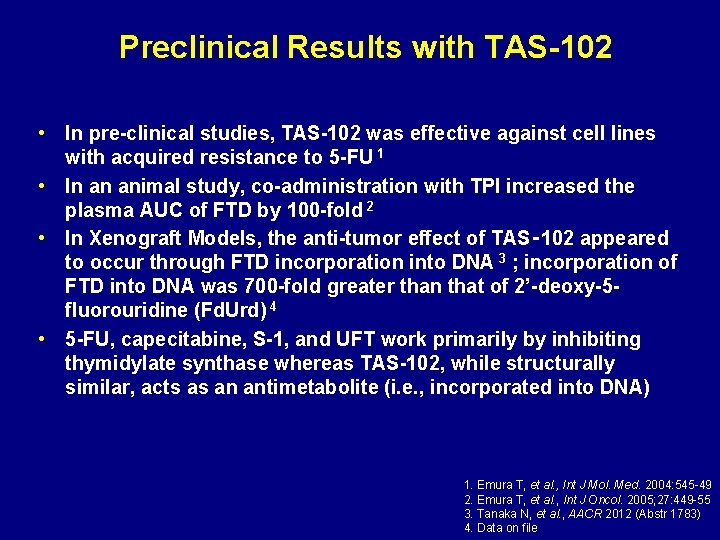 Preclinical Results with TAS-102

• In pre-clinical studies, TAS-102 was effective against cell lines with acquired resistance to 5-FU $^1$

• In an animal study, co-administration with TPI increased the plasma AUC of FTD by 100-fold $^2$

• In Xenograft Models, the anti-tumor effect of TAS-102 appeared to occur through FTD incorporation into DNA $^3$ ; incorporation of FTD into DNA was 700-fold greater than that of 2'-deoxy-5-fluorouridine (FdUrd) $^4$

• 5-FU, capecitabine, S-1, and UFT work primarily by inhibiting thymidylate synthase whereas TAS-102, while structurally similar, acts as an antimetabolite (i.e., incorporated into DNA)

1. Emura T, et al., Int J Mol. Med. 2004:545-49
2. Emura T, et al., Int J Oncol. 2005;27:449-55
3. Tanaka N, et al., AACR 2012 (Abstr 1783)
4. Data on file